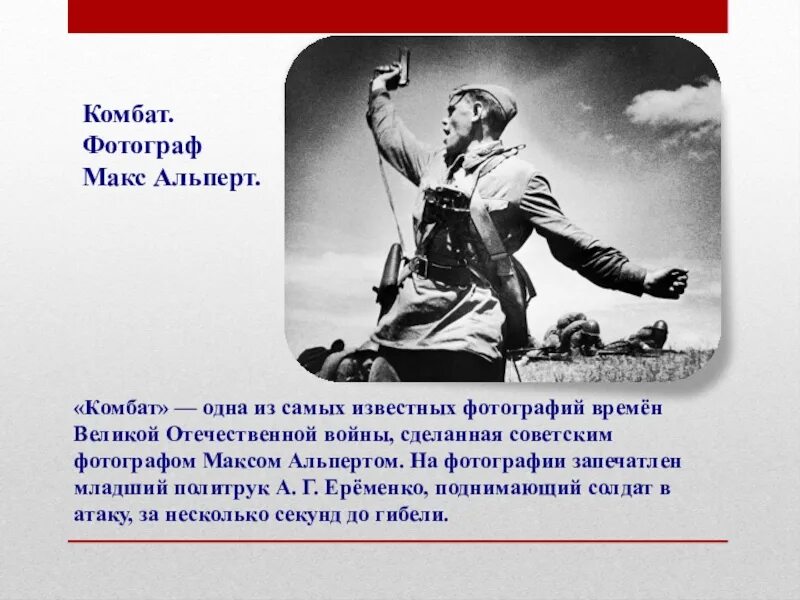 Комбат.
Фотограф
Макс Альперт.

«Комбат» — одна из самых известных фотографий времён Великой Отечественной войны, сделанная советским фотографом Максом Альпертом. На фотографии запечатлен младший политрук А. Г. Ерёменко, поднимающий солдат в атаку, за несколько секунд до гибели.